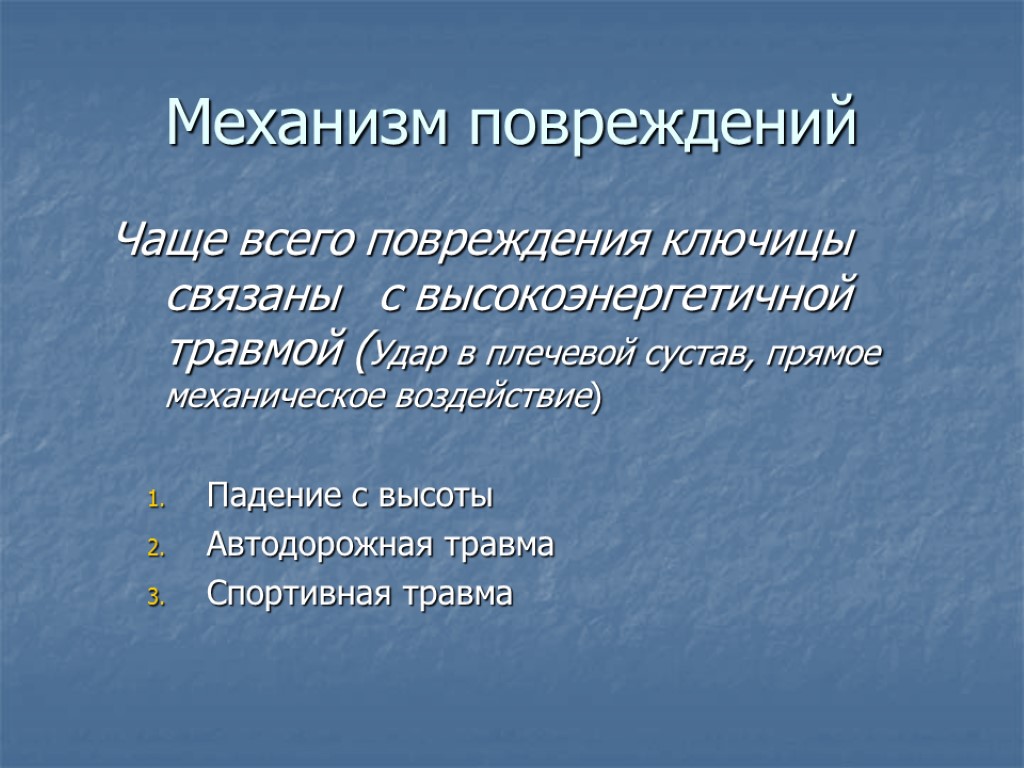 Механизм повреждений

Чаще всего повреждения ключицы связаны с высокоэнергетичной травмой (Удар в плечевой сустав, прямое механическое воздействие)

1. Падение с высоты
2. Автодорожная травма
3. Спортивная травма